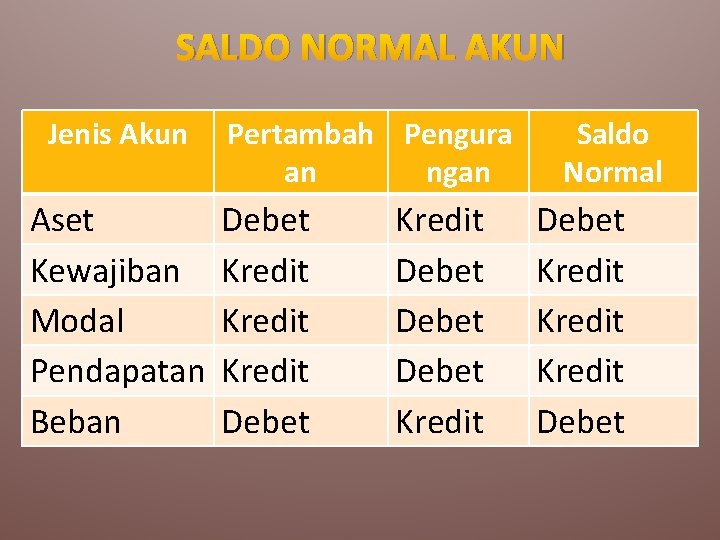 SALDO NORMAL AKUN

| Jenis Akun | Pertambahan | Pengurangan | Saldo Normal |
|---|---|---|---|
| Aset | Debet | Kredit | Debet |
| Kewajiban | Kredit | Debet | Kredit |
| Modal | Kredit | Debet | Kredit |
| Pendapatan | Kredit | Debet | Kredit |
| Beban | Debet | Kredit | Debet |